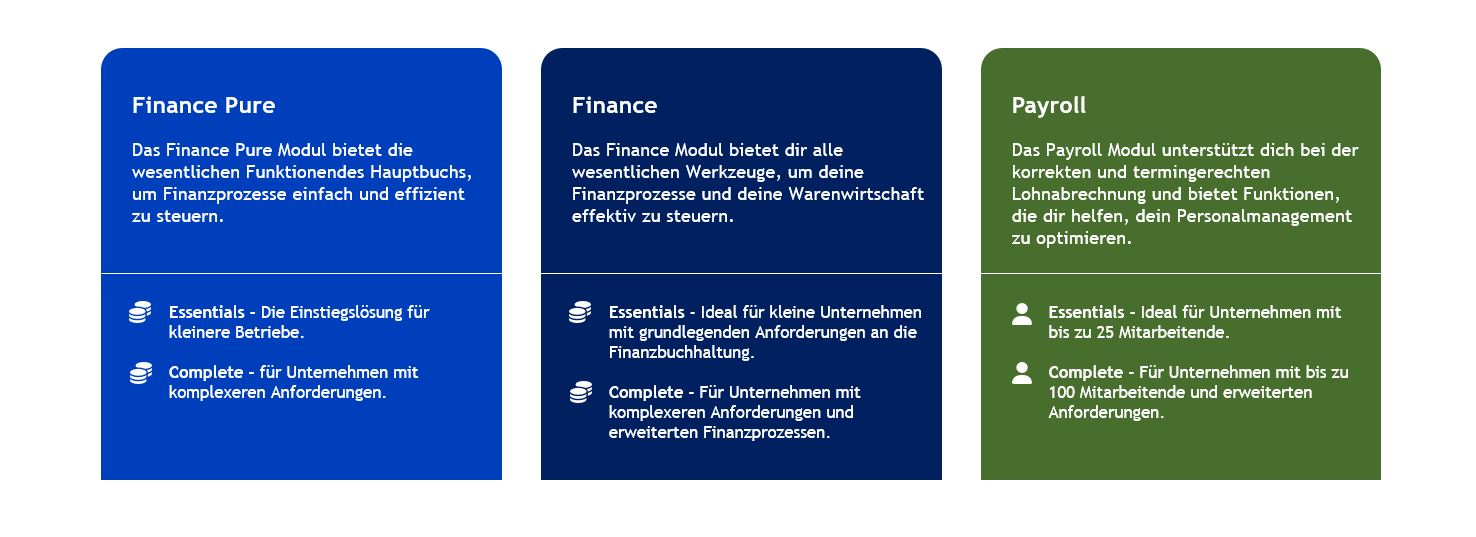 Finance Pure

Das Finance Pure Modul bietet die wesentlichen Funktionendes Hauptbuchs, um Finanzprozesse einfach und effizient zu steuern.

Essentials - Die Einstiegslösung für kleinere Betriebe.

Complete - für Unternehmen mit komplexeren Anforderungen.

Finance

Das Finance Modul bietet dir alle wesentlichen Werkzeuge, um deine Finanzprozesse und deine Warenwirtschaft effektiv zu steuern.

Essentials - Ideal für kleine Unternehmen mit grundlegenden Anforderungen an die Finanzbuchhaltung.

Complete - Für Unternehmen mit komplexeren Anforderungen und erweiterten Finanzprozessen.

Payroll

Das Payroll Modul unterstützt dich bei der korrekten und termingerechten Lohnabrechnung und bietet Funktionen, die dir helfen, dein Personalmanagement zu optimieren.

Essentials - Ideal für Unternehmen mit bis zu 25 Mitarbeitende.

Complete - Für Unternehmen mit bis zu 100 Mitarbeitende und erweiterten Anforderungen.